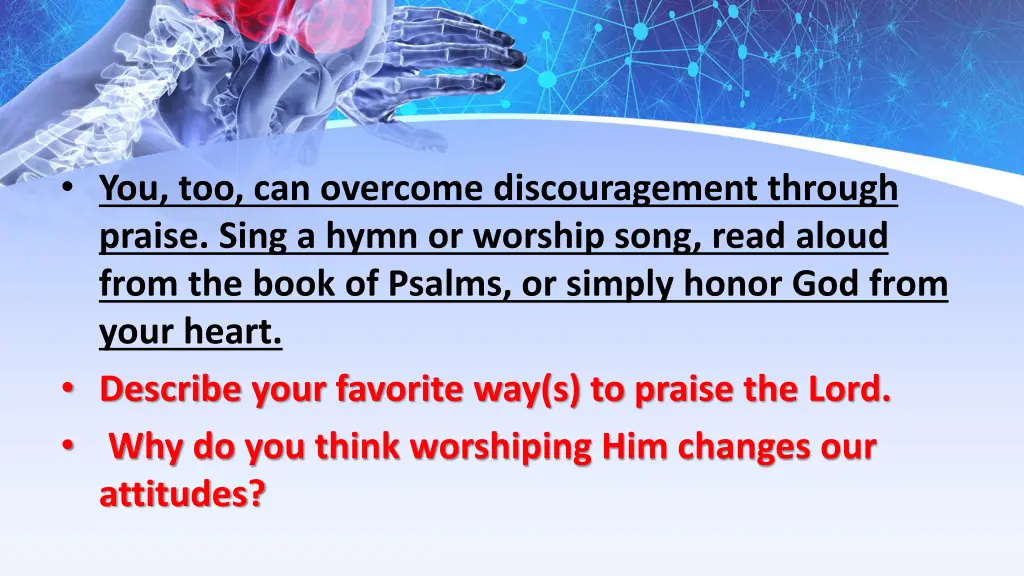 • You, too, can overcome discouragement through praise. Sing a hymn or worship song, read aloud from the book of Psalms, or simply honor God from your heart.
• Describe your favorite way(s) to praise the Lord.
• Why do you think worshiping Him changes our attitudes?